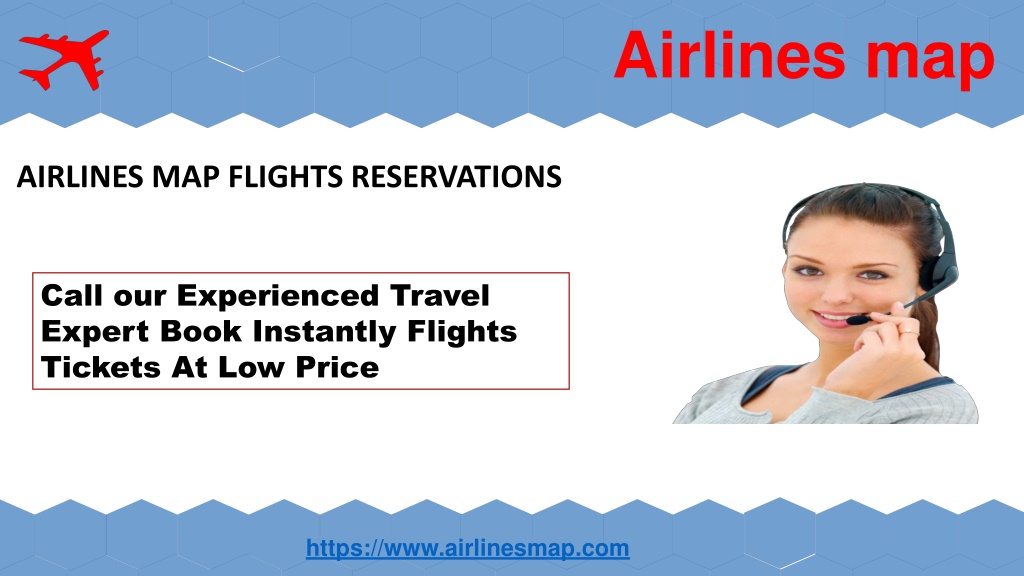 Airlines map

AIRLINES MAP FLIGHTS RESERVATIONS

Call our Experienced Travel Expert Book Instantly Flights Tickets At Low Price

https://www.airlinesmap.com